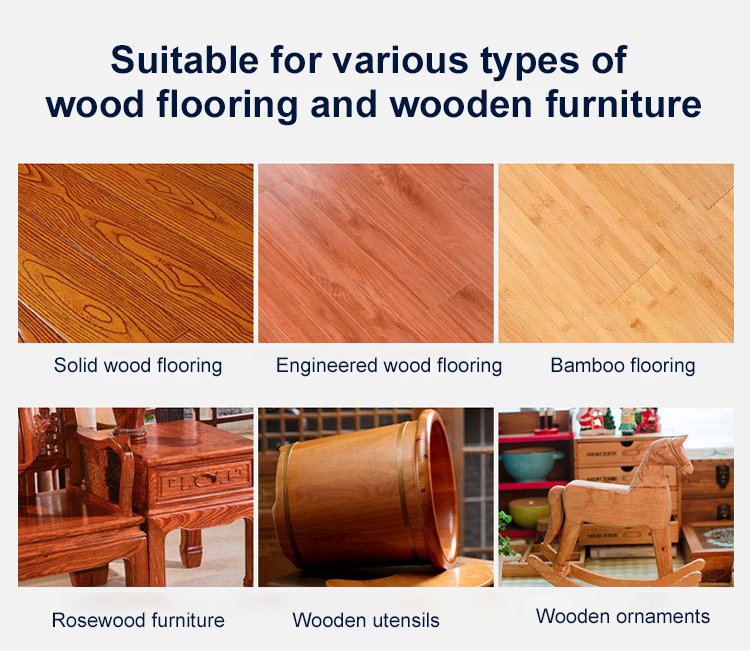 Suitable for various types of wood flooring and wooden furniture

Solid wood flooring

Engineered wood flooring

Bamboo flooring

Rosewood furniture

Wooden utensils

Wooden ornaments